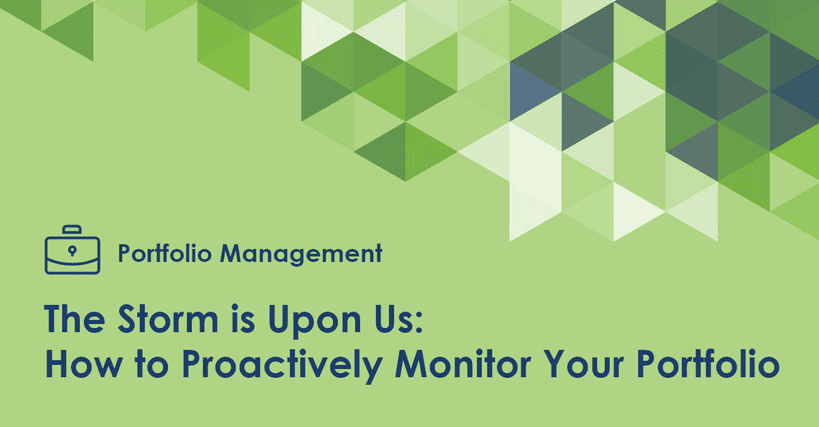 Portfolio Management

The Storm is Upon Us:
How to Proactively Monitor Your Portfolio